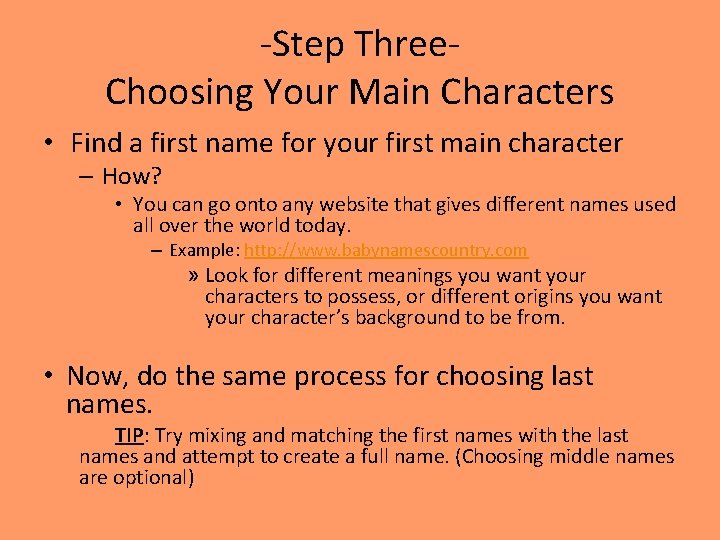 -Step Three-
Choosing Your Main Characters

• Find a first name for your first main character
– How?
• You can go onto any website that gives different names used all over the world today.
– Example: http://www.babynamescountry.com
» Look for different meanings you want your characters to possess, or different origins you want your character's background to be from.

• Now, do the same process for choosing last names.
TIP: Try mixing and matching the first names with the last names and attempt to create a full name. (Choosing middle names are optional)